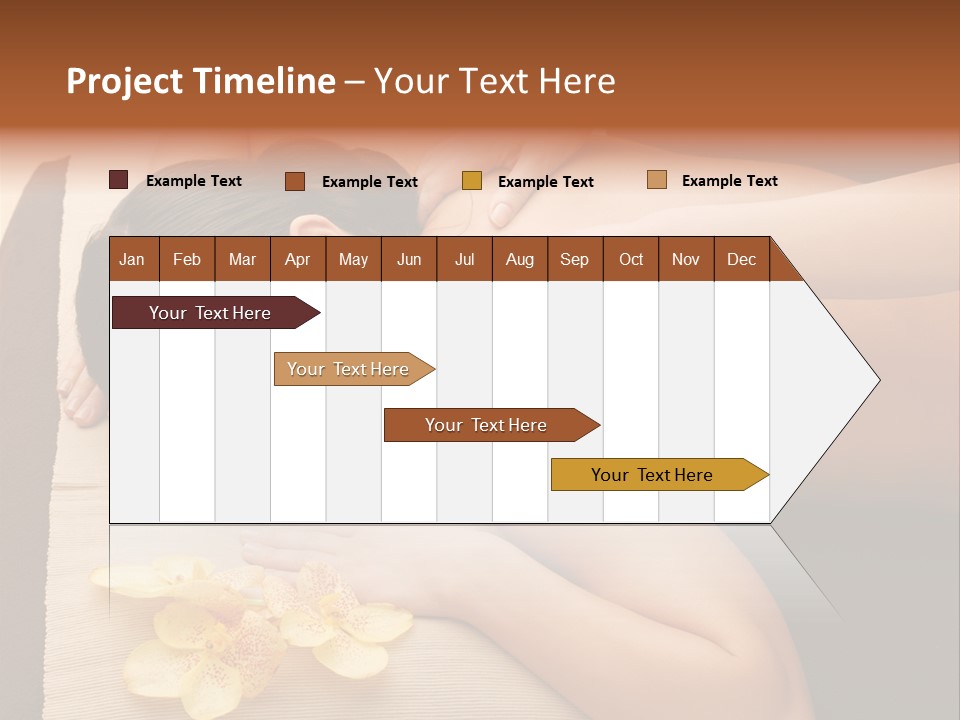 Project Timeline – Your Text Here

Example Text Example Text Example Text Example Text

| Jan | Feb | Mar | Apr | May | Jun | Jul | Aug | Sep | Oct | Nov | Dec |
|---|---|---|---|---|---|---|---|---|---|---|---|

Your Text Here

Your Text Here

Your Text Here

Your Text Here